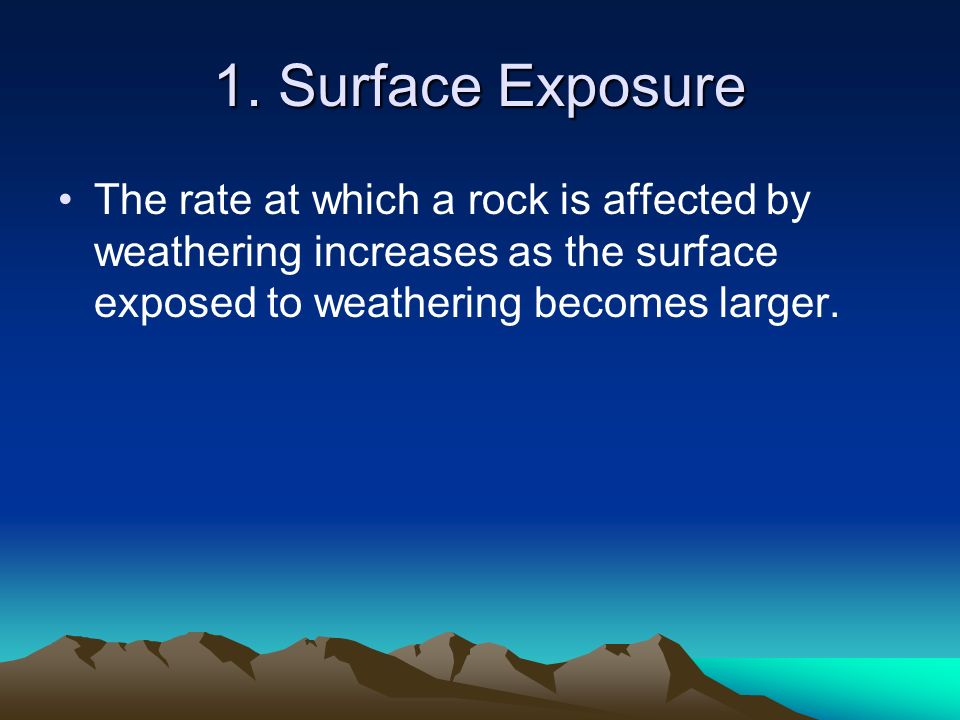 1. Surface Exposure

• The rate at which a rock is affected by weathering increases as the surface exposed to weathering becomes larger.